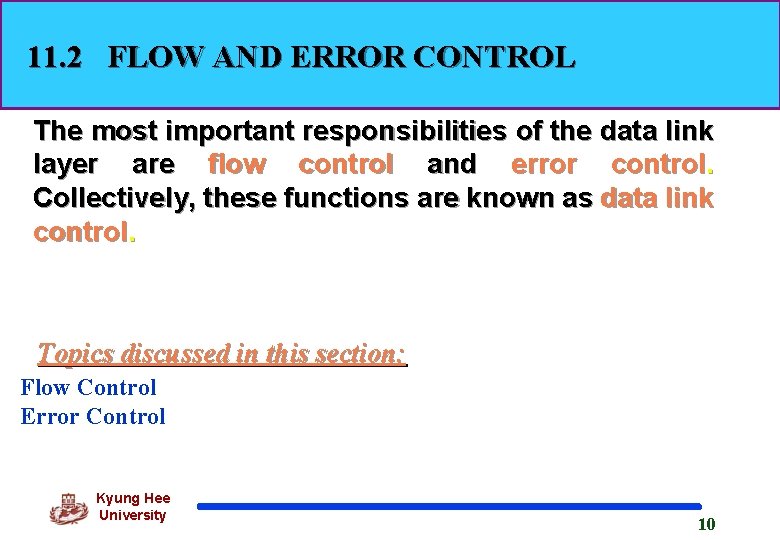 11.2 FLOW AND ERROR CONTROL

The most important responsibilities of the data link layer are flow control and error control. Collectively, these functions are known as data link control.

Topics discussed in this section:
Flow Control
Error Control

Kyung Hee University

10